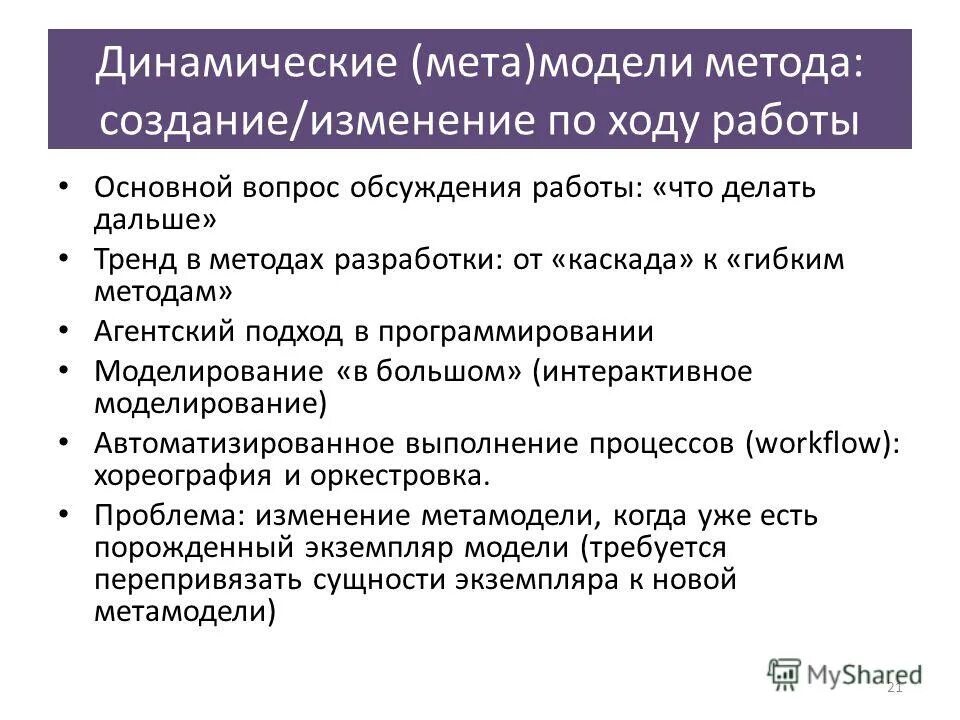 Динамические (мета)модели метода: создание/изменение по ходу работы

• Основной вопрос обсуждения работы: «что делать дальше»
• Тренд в методах разработки: от «каскада» к «гибким методам»
• Агентский подход в программировании
• Моделирование «в большом» (интерактивное моделирование)
• Автоматизированное выполнение процессов (workflow): хореография и оркестровка.
• Проблема: изменение метамодели, когда уже есть порожденный экземпляр модели (требуется перепривязать сущности экземпляра к новой метамодели)

MyShared
21